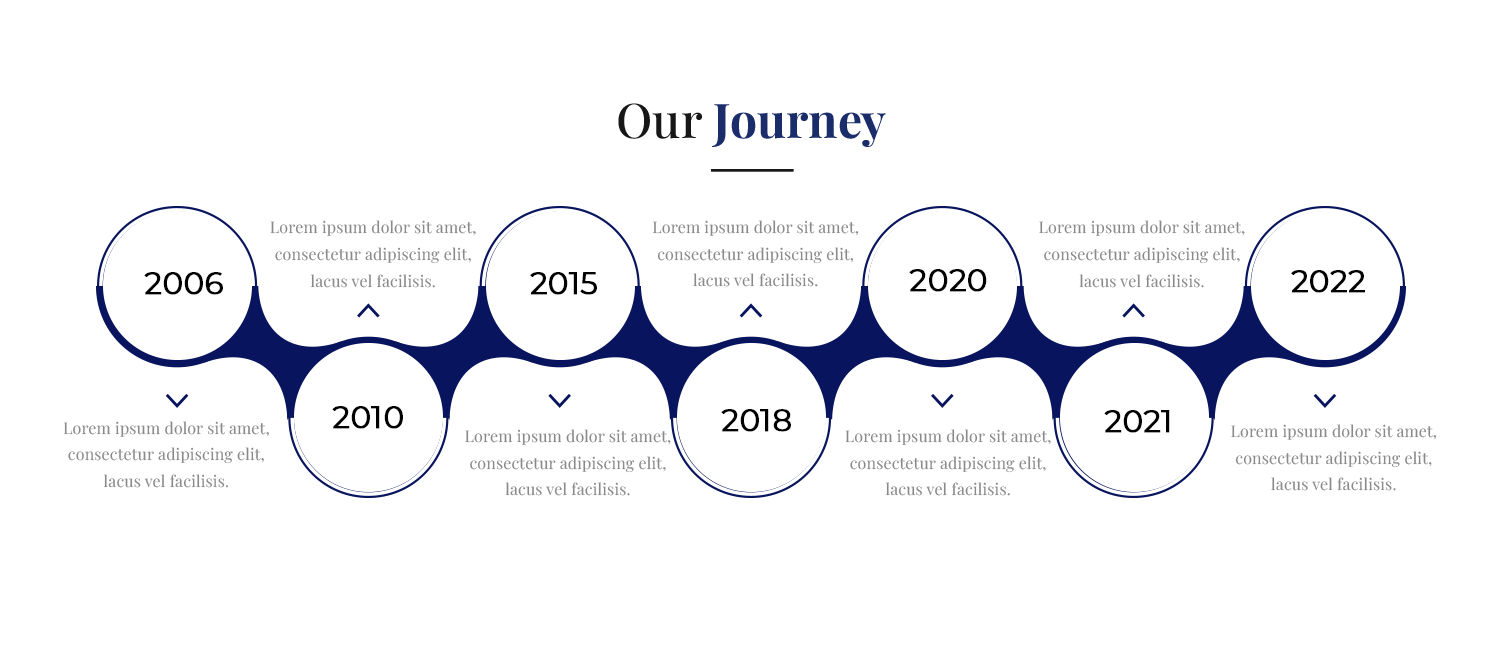 Our Journey

2006

Lorem ipsum dolor sit amet, consectetur adipiscing elit, lacus vel facilisis.

2010

Lorem ipsum dolor sit amet, consectetur adipiscing elit, lacus vel facilisis.

2015

Lorem ipsum dolor sit amet, consectetur adipiscing elit, lacus vel facilisis.

2018

Lorem ipsum dolor sit amet, consectetur adipiscing elit, lacus vel facilisis.

2020

Lorem ipsum dolor sit amet, consectetur adipiscing elit, lacus vel facilisis.

2021

Lorem ipsum dolor sit amet, consectetur adipiscing elit, lacus vel facilisis.

2022

Lorem ipsum dolor sit amet, consectetur adipiscing elit, lacus vel facilisis.